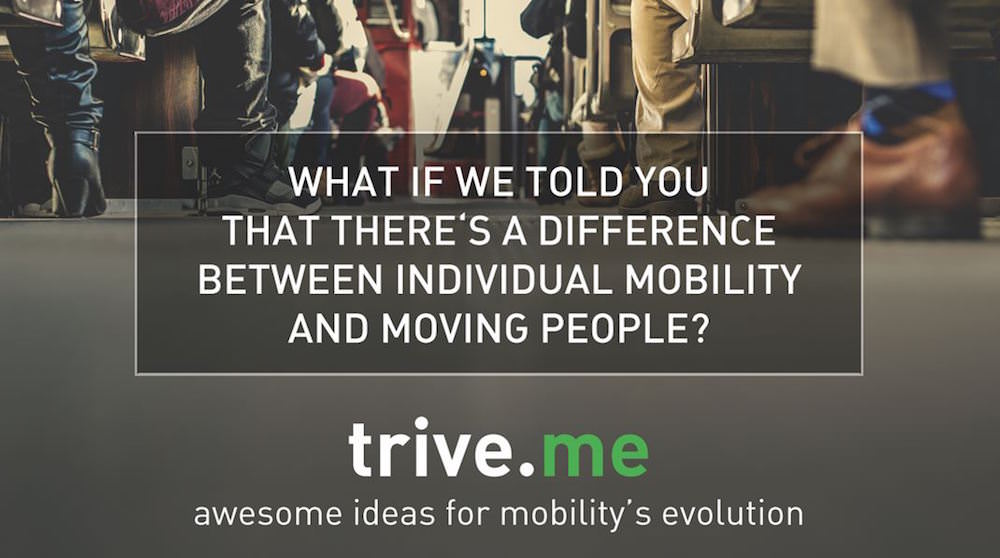 WHAT IF WE TOLD YOU THAT THERE'S A DIFFERENCE BETWEEN INDIVIDUAL MOBILITY AND MOVING PEOPLE?

trive.me

awesome ideas for mobility's evolution